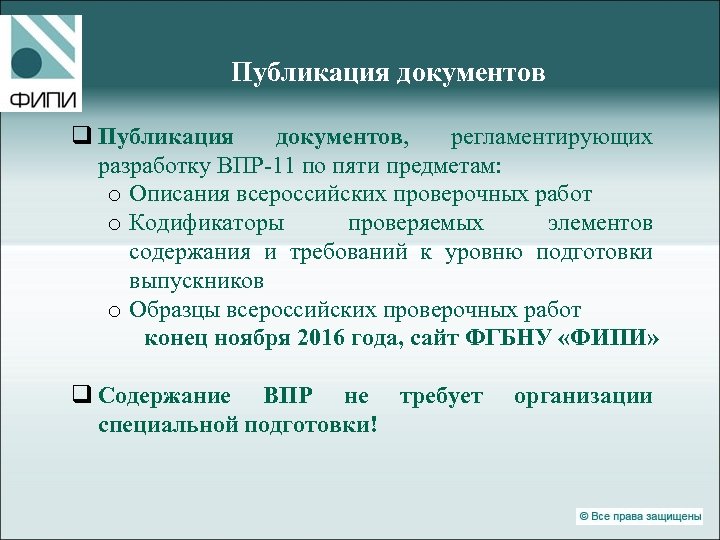 ФИПИ

Публикация документов

❑ Публикация документов, регламентирующих разработку ВПР-11 по пяти предметам:
o Описания всероссийских проверочных работ
o Кодификаторы проверяемых элементов содержания и требований к уровню подготовки выпускников
o Образцы всероссийских проверочных работ
конец ноября 2016 года, сайт ФГБНУ «ФИПИ»

❑ Содержание ВПР не требует организации специальной подготовки!

© Все права защищены